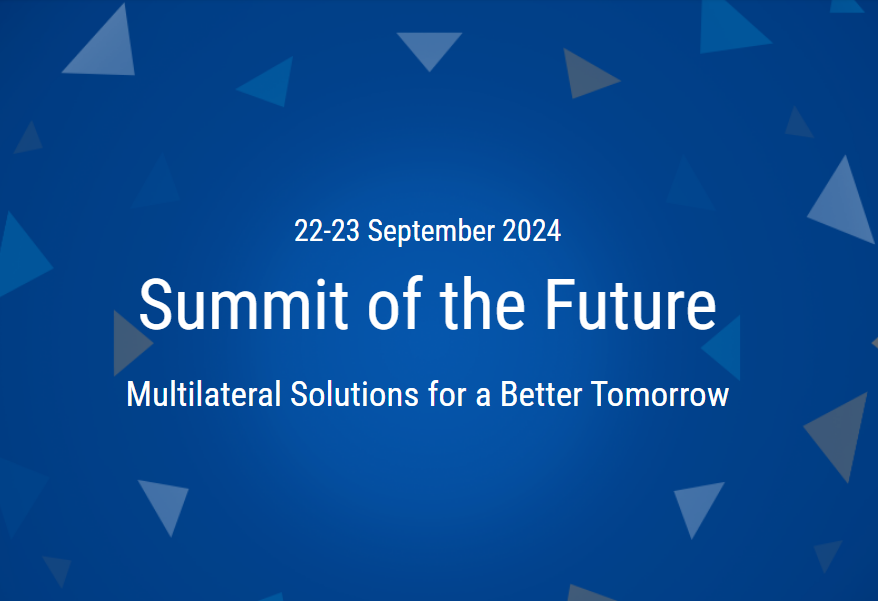 22-23 September 2024

Summit of the Future

Multilateral Solutions for a Better Tomorrow